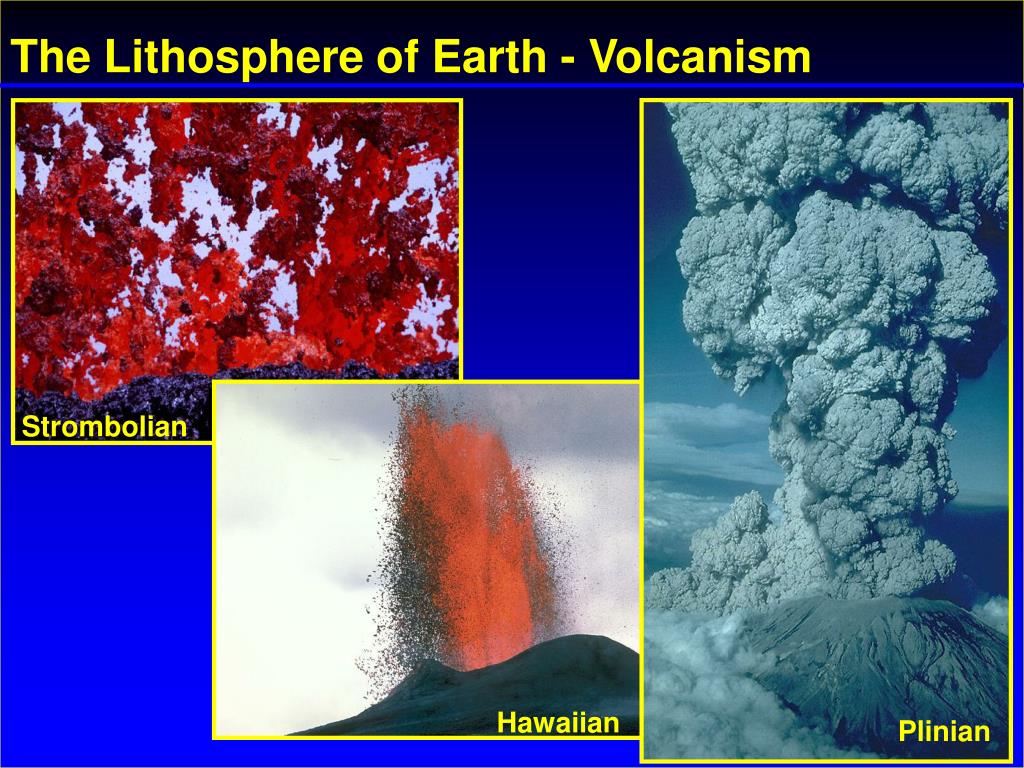 The Lithosphere of Earth - Volcanism

Strombolian

Hawaiian

Plinian